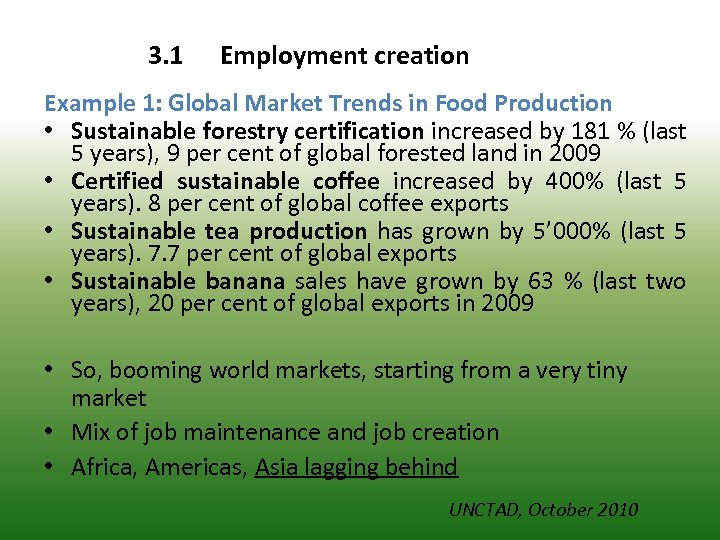 3.1 Employment creation

Example 1: Global Market Trends in Food Production

• Sustainable forestry certification increased by 181 % (last 5 years), 9 per cent of global forested land in 2009
• Certified sustainable coffee increased by 400% (last 5 years). 8 per cent of global coffee exports
• Sustainable tea production has grown by 5'000% (last 5 years). 7.7 per cent of global exports
• Sustainable banana sales have grown by 63 % (last two years), 20 per cent of global exports in 2009

• So, booming world markets, starting from a very tiny market
• Mix of job maintenance and job creation
• Africa, Americas, Asia lagging behind

UNCTAD, October 2010